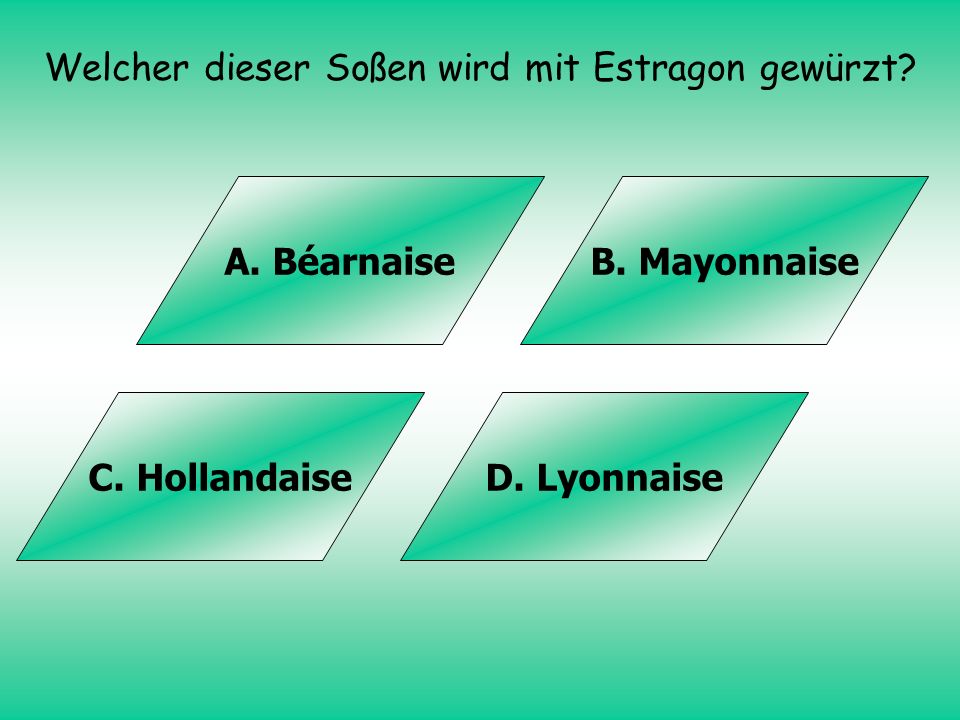 Welcher dieser Soßen wird mit Estragon gewürzt?

A. Béarnaise

B. Mayonnaise

C. Hollandaise

D. Lyonnaise